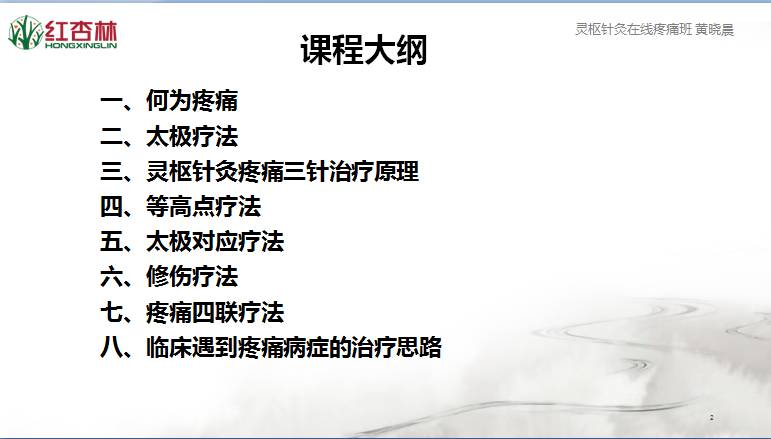 红杏林
HONGXINGLIN

灵枢针灸在线疼痛班 黄晓晨

课程大纲

一、何为疼痛
二、太极疗法
三、灵枢针灸疼痛三针治疗原理
四、等高点疗法
五、太极对应疗法
六、修伤疗法
七、疼痛四联疗法
八、临床遇到疼痛病症的治疗思路

2